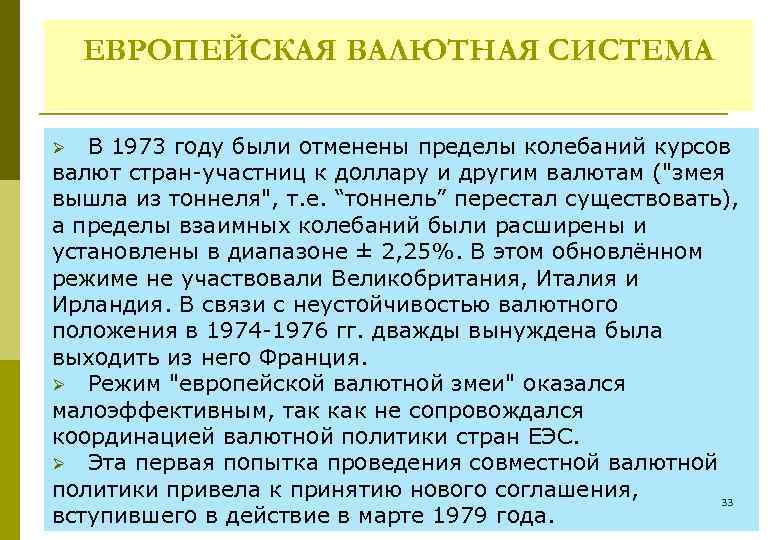 ЕВРОПЕЙСКАЯ ВАЛЮТНАЯ СИСТЕМА

➢ В 1973 году были отменены пределы колебаний курсов валют стран-участниц к доллару и другим валютам ("змея вышла из тоннеля", т.е. “тоннель” перестал существовать), а пределы взаимных колебаний были расширены и установлены в диапазоне ± 2,25%. В этом обновлённом режиме не участвовали Великобритания, Италия и Ирландия. В связи с неустойчивостью валютного положения в 1974-1976 гг. дважды вынуждена была выходить из него Франция.

➢ Режим "европейской валютной змеи" оказался малоэффективным, так как не сопровождался координацией валютной политики стран ЕЭС.

➢ Эта первая попытка проведения совместной валютной политики привела к принятию нового соглашения, вступившего в действие в марте 1979 года.

33